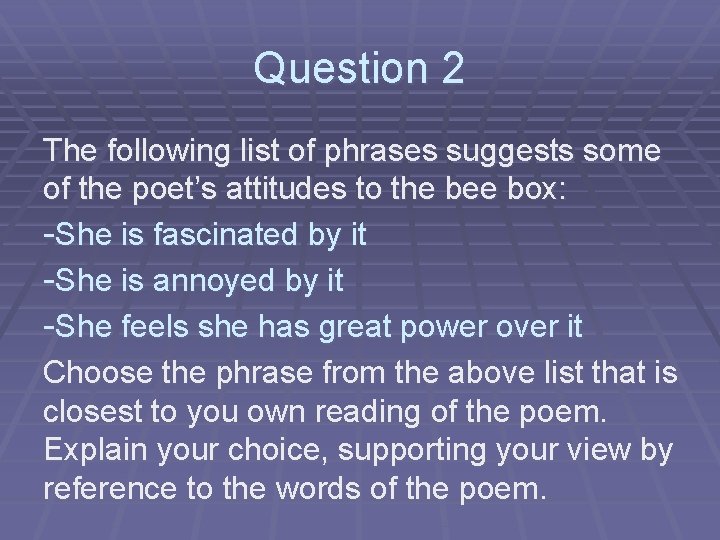 Question 2

The following list of phrases suggests some of the poet’s attitudes to the bee box:

-She is fascinated by it

-She is annoyed by it

-She feels she has great power over it

Choose the phrase from the above list that is closest to you own reading of the poem. Explain your choice, supporting your view by reference to the words of the poem.